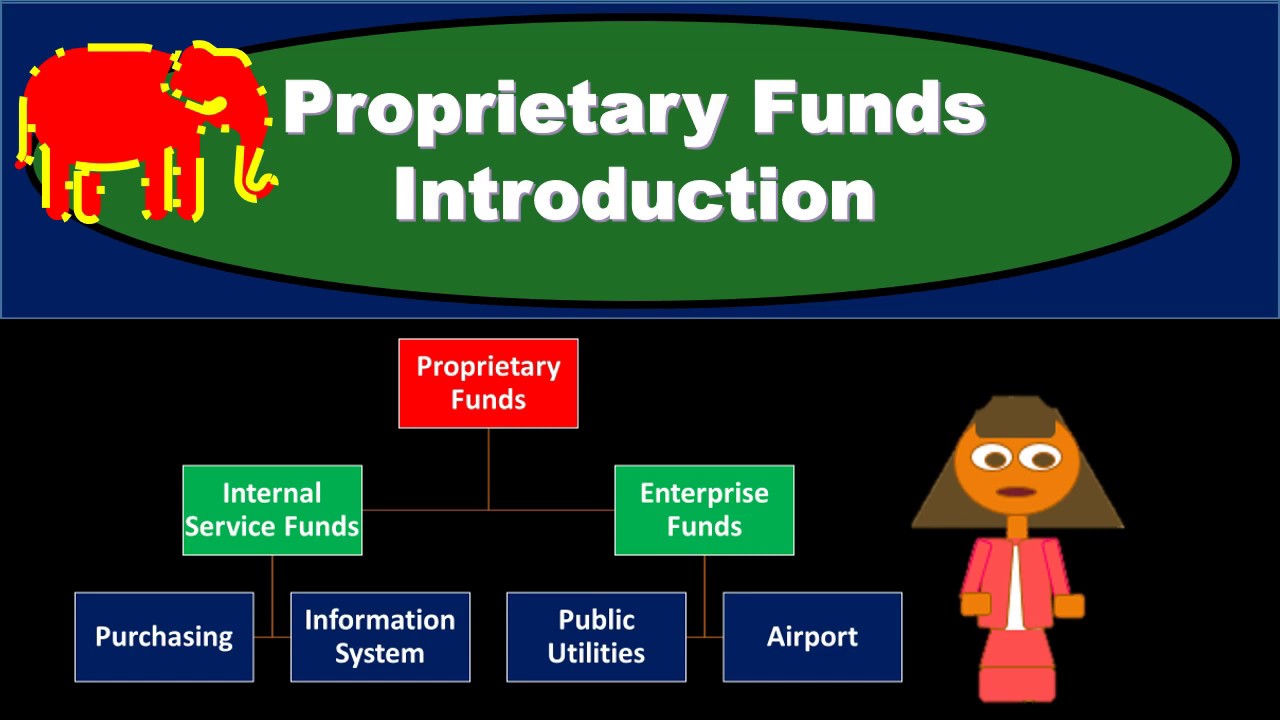 Proprietary Funds Introduction

Proprietary Funds

Internal Service Funds

Enterprise Funds

Purchasing

Information System

Public Utilities

Airport